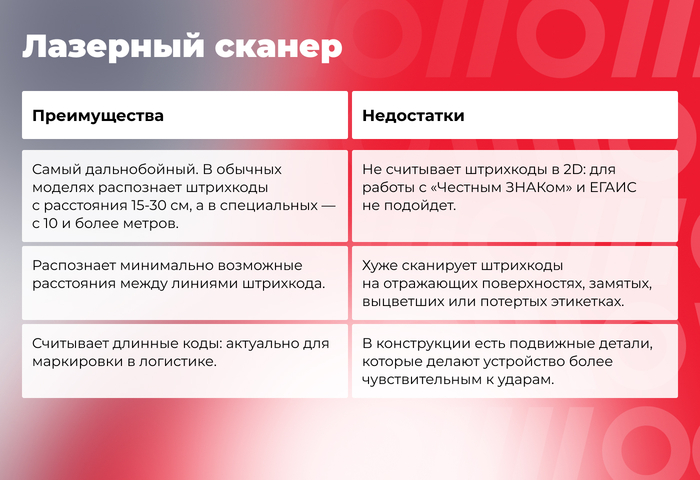 Лазерный сканер

| Преимущества | Недостатки |
|---|---|
| Самый дальнобойный. В обычных моделях распознает штрихкоды с расстояния 15-30 см, а в специальных — с 10 и более метров. | Не считывает штрихкоды в 2D: для работы с «Честным ЗНАКом» и ЕГАИС не подойдет. |
| Распознает минимально возможные расстояния между линиями штрихкода. | Хуже сканирует штрихкоды на отражающих поверхностях, замятых, выцветших или потертых этикетках. |
| Считывает длинные коды: актуально для маркировки в логистике. | В конструкции есть подвижные детали, которые делают устройство более чувствительным к ударам. |